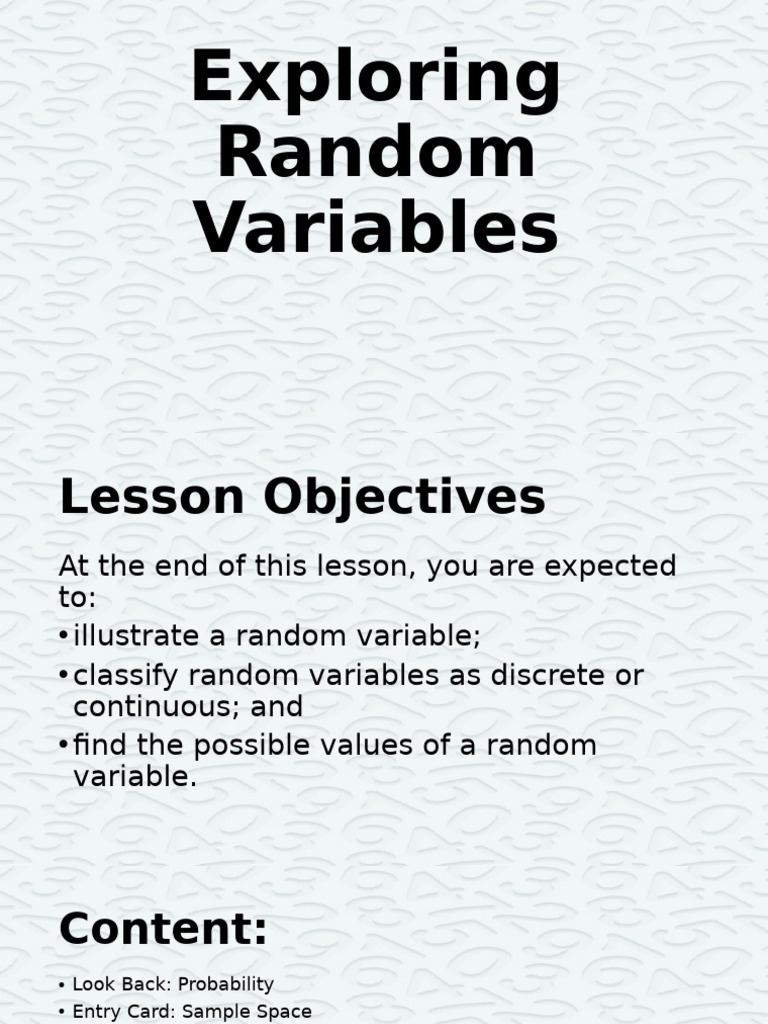 Exploring Random Variables

Lesson Objectives

At the end of this lesson, you are expected to:
• illustrate a random variable;
• classify random variables as discrete or continuous; and
• find the possible values of a random variable.

Content:

• Look Back: Probability
• Entry Card: Sample Space